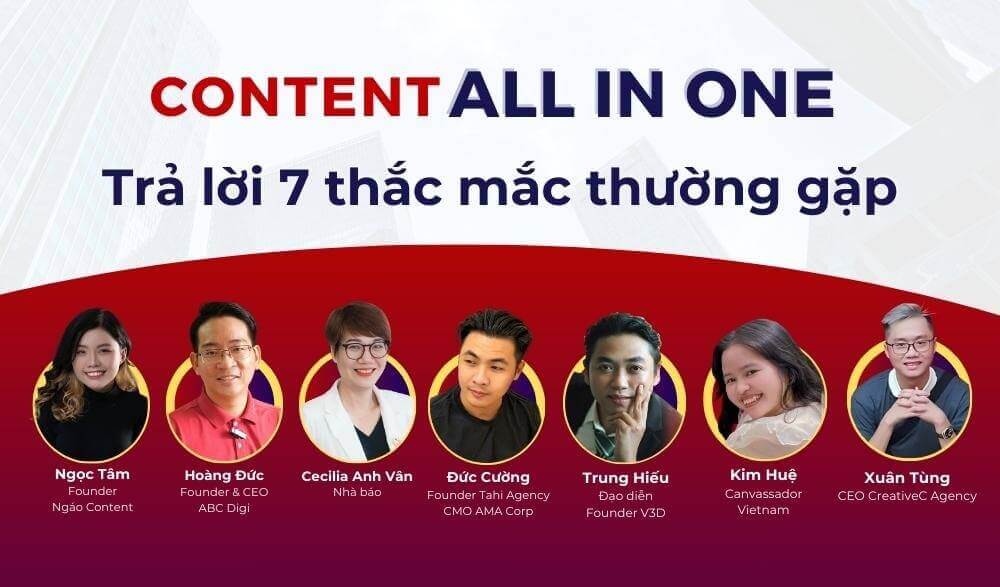 CONTENT ALL IN ONE
Trả lời 7 thắc mắc thường gặp

Ngọc Tâm
Founder
Ngáo Content

Hoàng Đức
Founder & CEO
ABC Digi

Cecilia Anh Vân
Nhà báo

Đức Cường
Founder Tahi Agency
CMO AMA Corp

Trung Hiếu
Đạo diễn
Founder V3D

Kim Huệ
Canvassador
Vietnam

Xuân Tùng
CEO CreativeC Agency